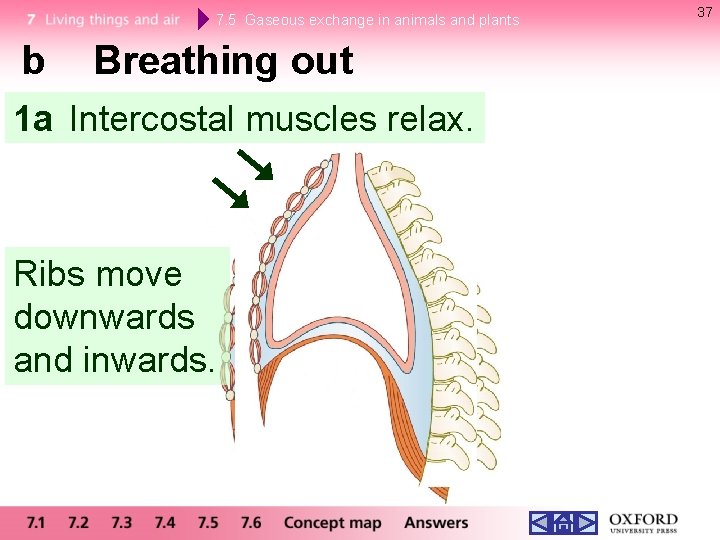 7 Living things and air
7.5 Gaseous exchange in animals and plants
37

b Breathing out

1a Intercostal muscles relax.

Ribs move downwards and inwards.

7.1 7.2 7.3 7.4 7.5 7.6 Concept map Answers

OXFORD
UNIVERSITY PRESS